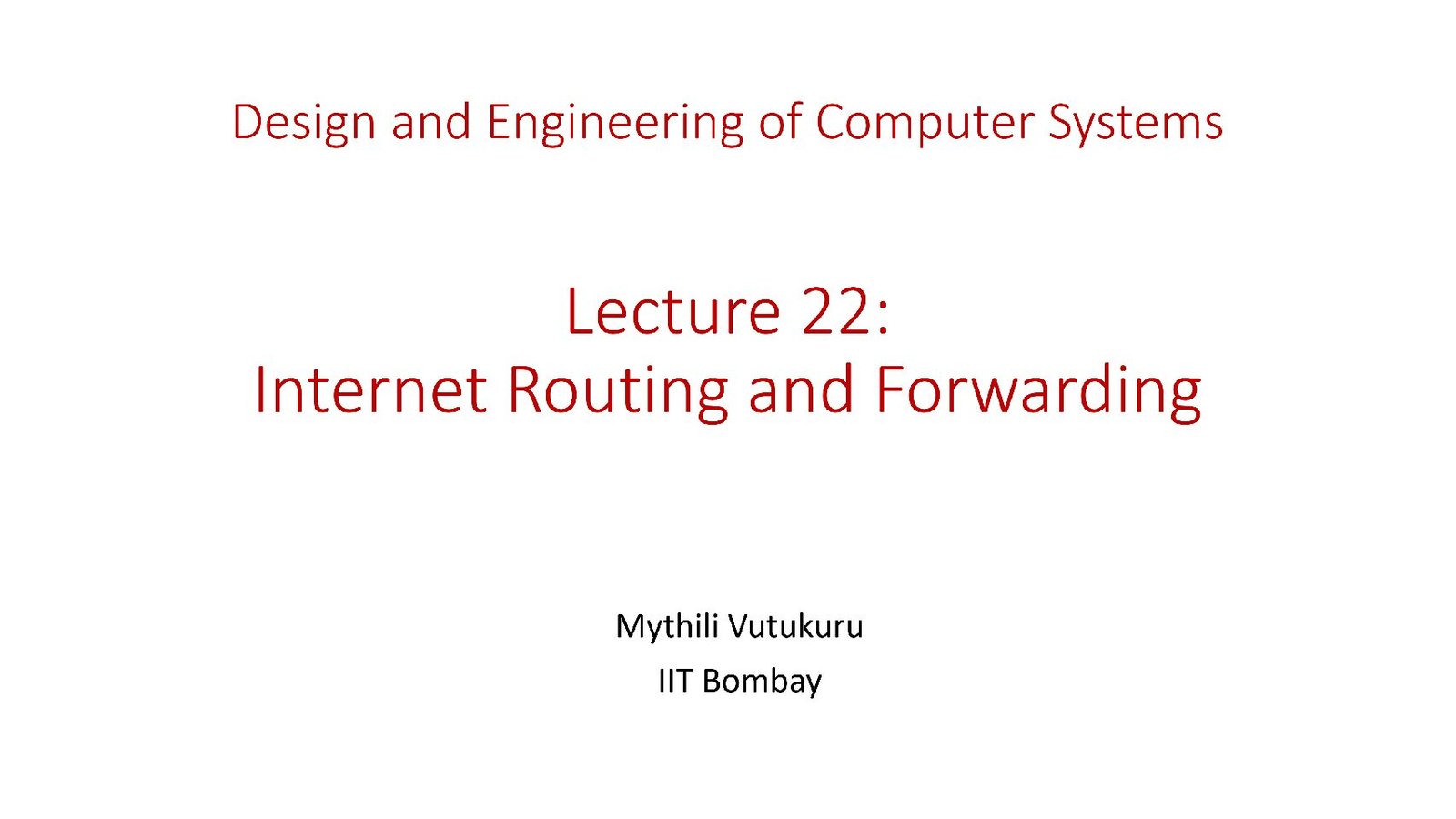 Design and Engineering of Computer Systems

Lecture 22:
Internet Routing and Forwarding

Mythili Vutukuru
IIT Bombay